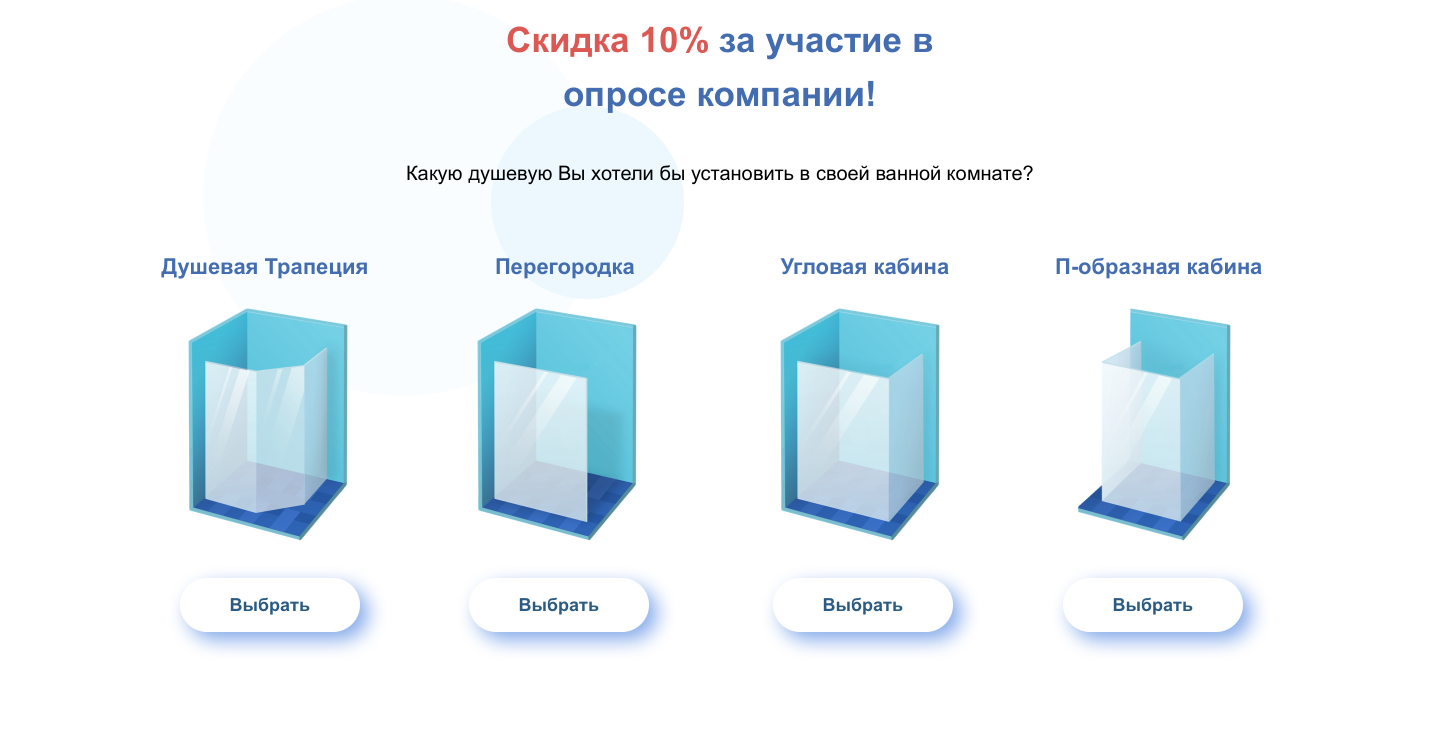 Скидка 10% за участие в опросе компании!

Какую душевую Вы хотели бы установить в своей ванной комнате?

Душевая Трапеция

Выбрать

Перегородка

Выбрать

Угловая кабина

Выбрать

П-образная кабина

Выбрать